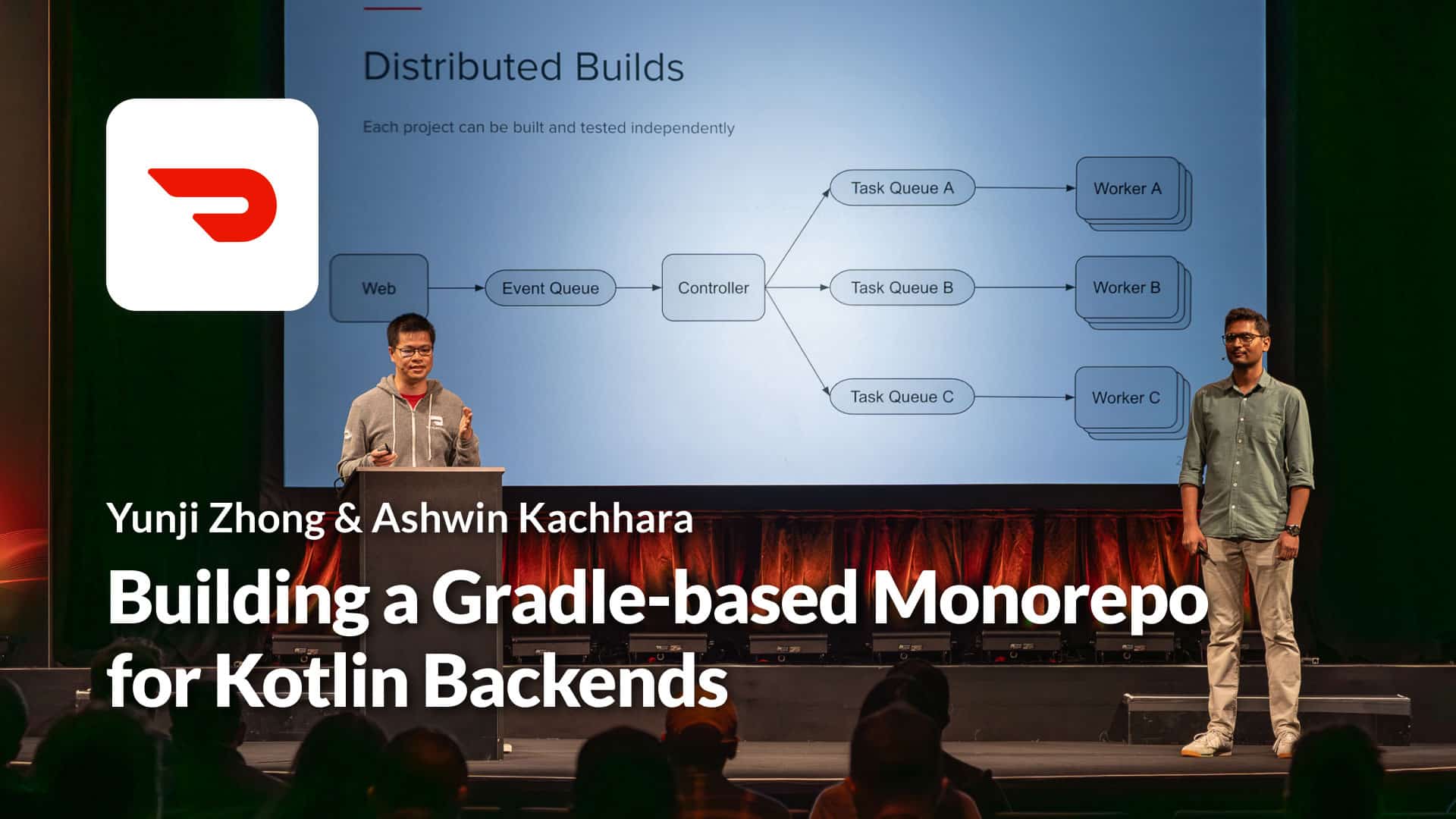 Distributed Builds

Each project can be built and tested independently

Web

Event Queue

Controller

Task Queue A

Task Queue B

Task Queue C

Worker A

Worker B

Worker C

Yunji Zhong & Ashwin Kachhara

Building a Gradle-based Monorepo for Kotlin Backends